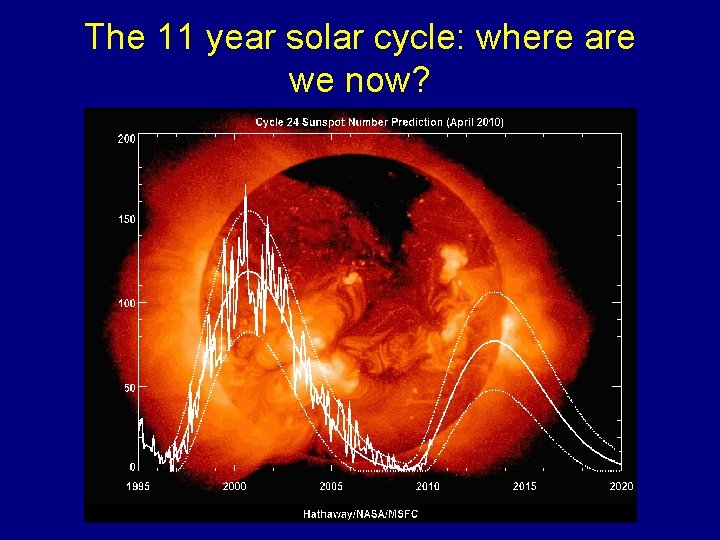 The 11 year solar cycle: where are we now?

Cycle 24 Sunspot Number Prediction (April 2010)

200
150
100
50
0

1995
2000
2005
2010
2015
2020

Hathaway/NASA/MSFC